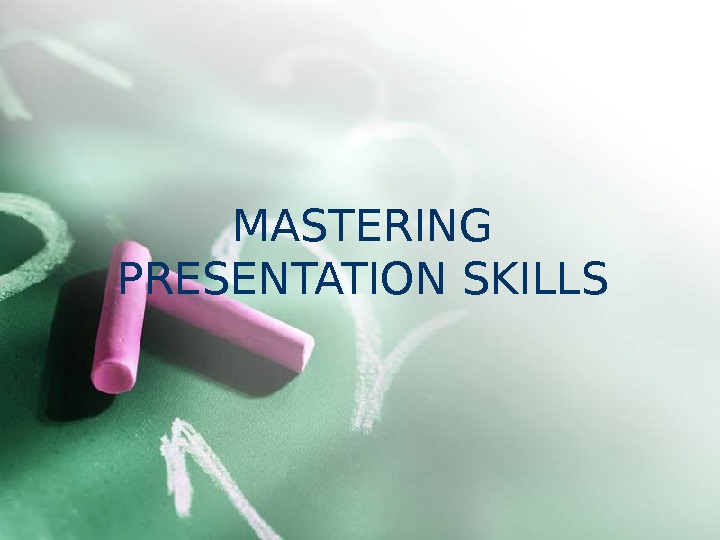 MASTERING PRESENTATION SKILLS